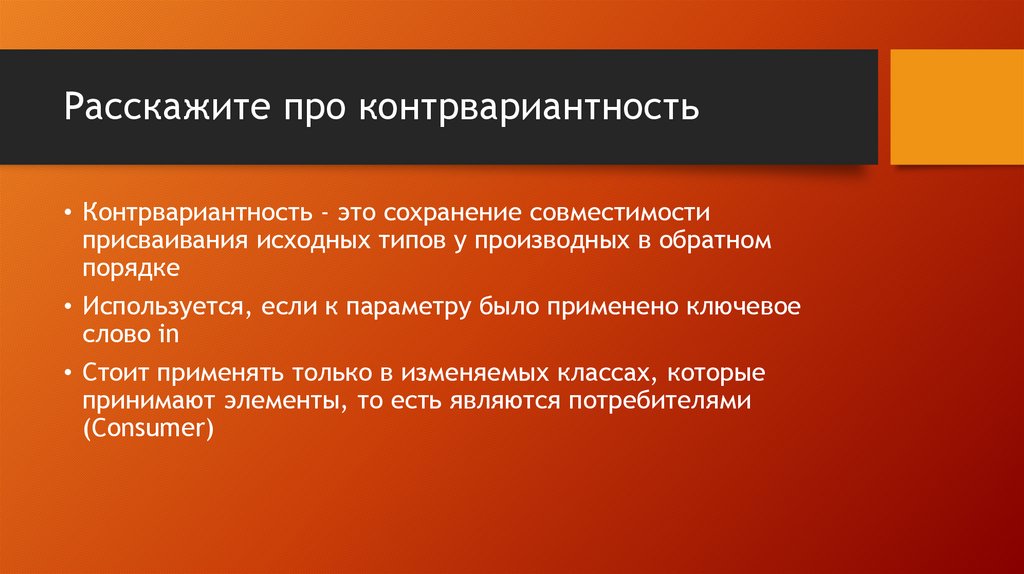 Расскажите про контрвариантность

• Контрвариантность - это сохранение совместимости присваивания исходных типов у производных в обратном порядке

• Используется, если к параметру было применено ключевое слово in

• Стоит применять только в изменяемых классах, которые принимают элементы, то есть являются потребителями (Consumer)